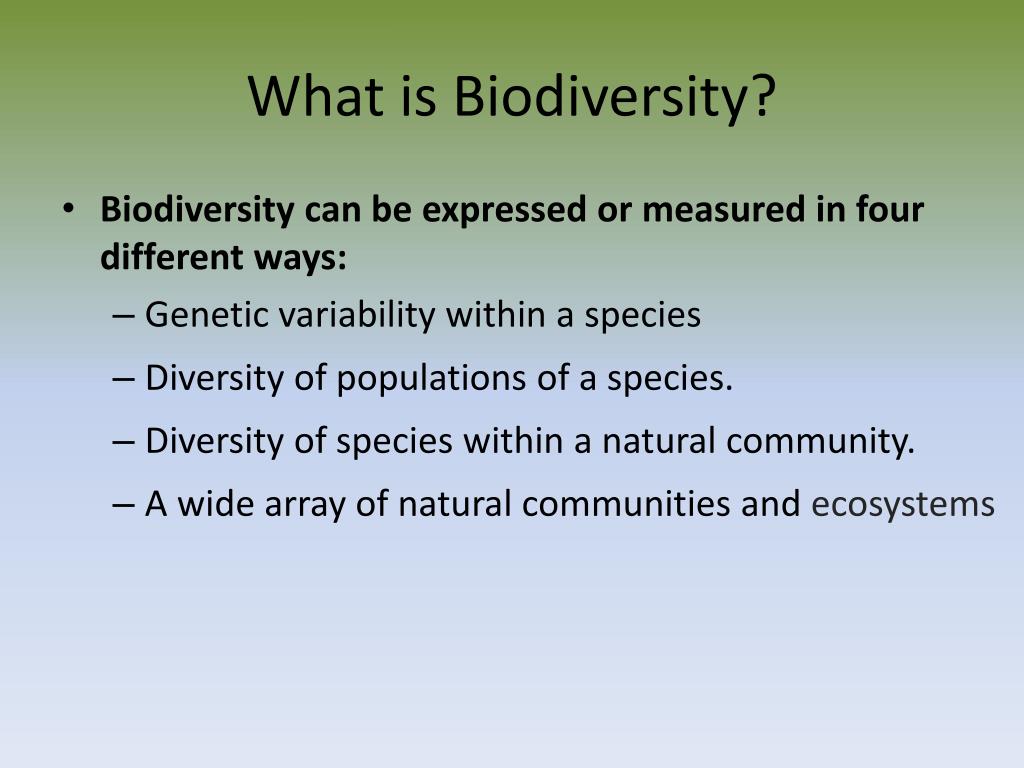 What is Biodiversity?

• Biodiversity can be expressed or measured in four different ways:

– Genetic variability within a species

– Diversity of populations of a species.

– Diversity of species within a natural community.

– A wide array of natural communities and ecosystems